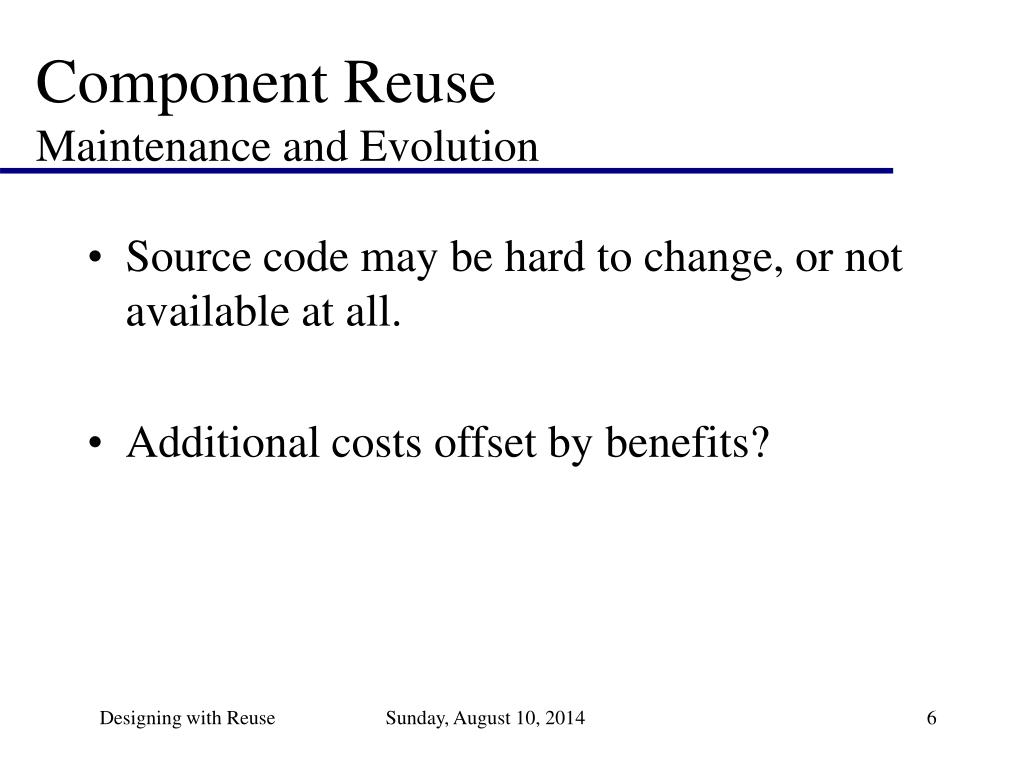 Component Reuse
Maintenance and Evolution

• Source code may be hard to change, or not available at all.

• Additional costs offset by benefits?

Designing with Reuse

Sunday, August 10, 2014

6